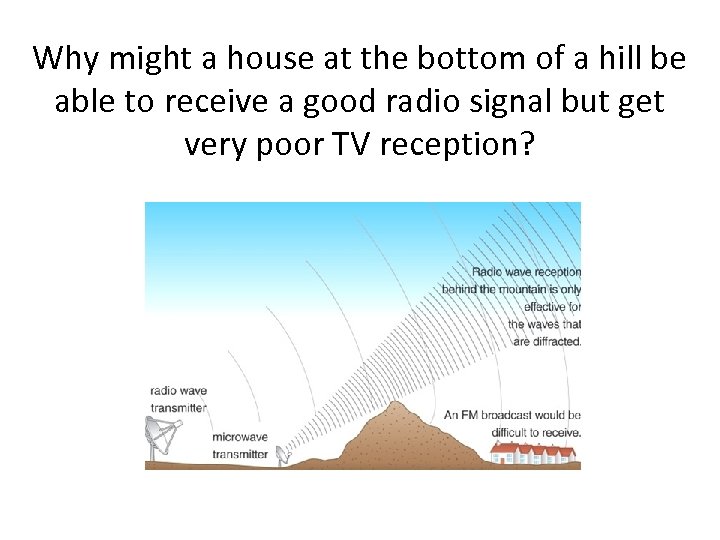 Why might a house at the bottom of a hill be able to receive a good radio signal but get very poor TV reception?

Radio wave reception behind the mountain is only effective for the waves that are diffracted.

radio wave transmitter

microwave transmitter

An FM broadcast would be difficult to receive.